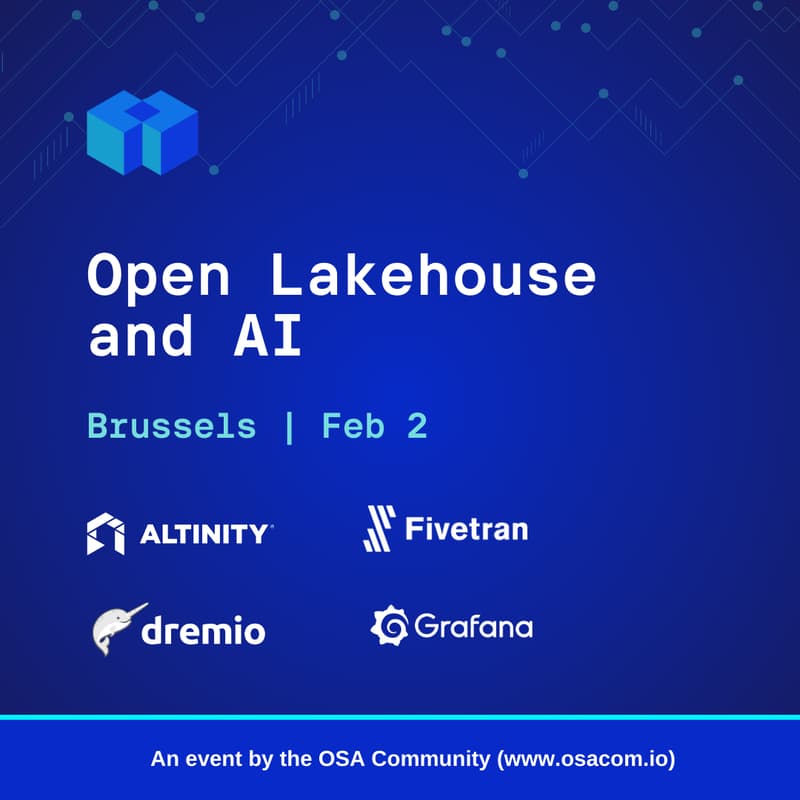 Open Lakehouse and AI

Brussels | Feb 2

ALTINITY

Fivetran

dremio

Grafana

An event by the OSA Community (www.osacom.io)